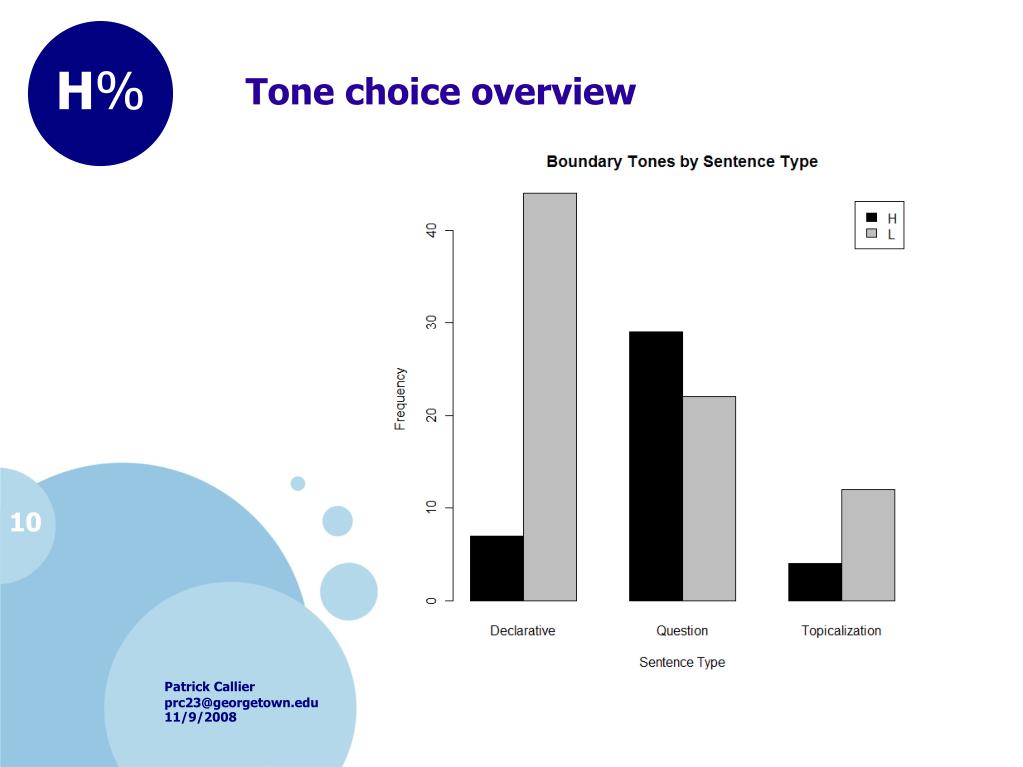 H%

Tone choice overview

Boundary Tones by Sentence Type

H
L

Frequency

0
10
20
30
40

Declarative
Question
Topicalization

Sentence Type

10

Patrick Callier
prc23@georgetown.edu
11/9/2008